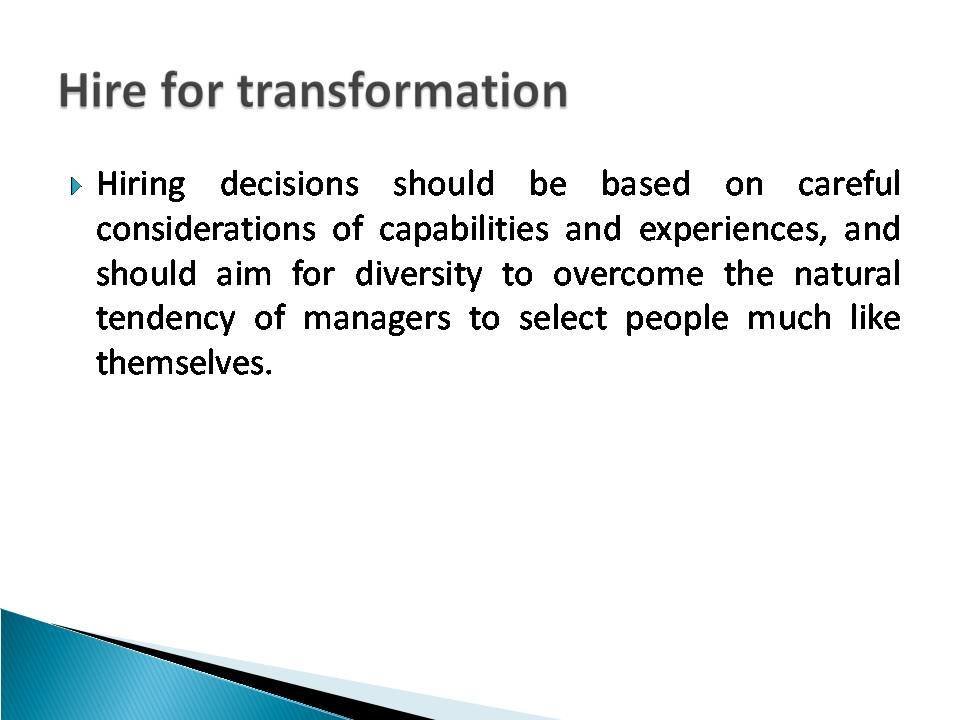 Hire for transformation

Hiring decisions should be based on careful considerations of capabilities and experiences, and should aim for diversity to overcome the natural tendency of managers to select people much like themselves.